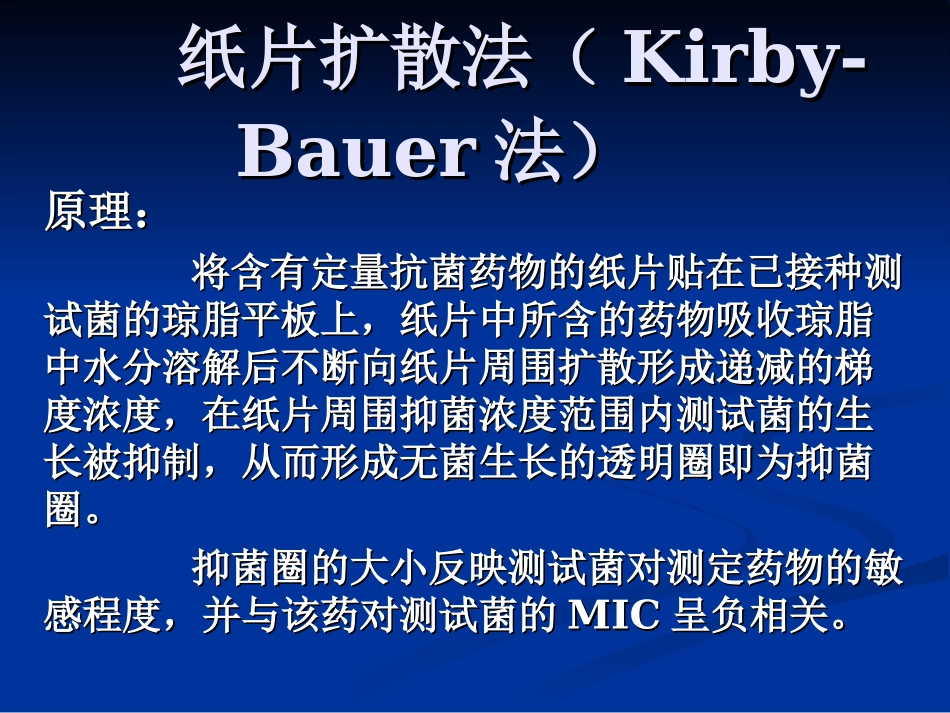 纸片扩散法（Kirby-Bauer法）

原理：

将含有定量抗菌药物的纸片贴在已接种测试菌的琼脂平板上，纸片中所含的药物吸收琼脂中水分溶解后不断向纸片周围扩散形成递减的梯度浓度，在纸片周围抑菌浓度范围内测试菌的生长被抑制，从而形成无菌生长的透明圈即为抑菌圈。

抑菌圈的大小反映测试菌对测定药物的敏感程度，并与该药对测试菌的MIC呈负相关。